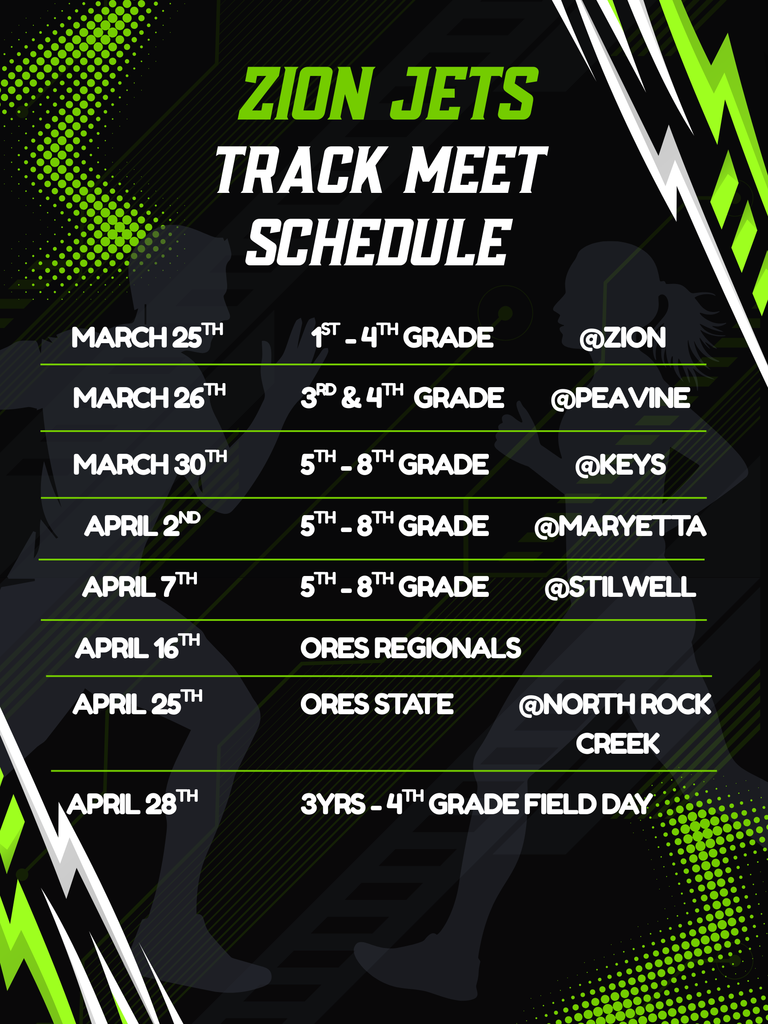 ZION JETS
TRACK MEET SCHEDULE

| | | |
|---|---|---|
| MARCH 25$^{TH}$ | 1$^{ST}$ - 4$^{TH}$ GRADE | @ZION |
| MARCH 26$^{TH}$ | 3$^{RD}$ & 4$^{TH}$ GRADE | @PEAVINE |
| MARCH 30$^{TH}$ | 5$^{TH}$ - 8$^{TH}$ GRADE | @KEYS |
| APRIL 2$^{ND}$ | 5$^{TH}$ - 8$^{TH}$ GRADE | @MARYETTA |
| APRIL 7$^{TH}$ | 5$^{TH}$ - 8$^{TH}$ GRADE | @STILWELL |
| APRIL 16$^{TH}$ | ORES REGIONALS | |
| APRIL 25$^{TH}$ | ORES STATE | @NORTH ROCK CREEK |
| APRIL 28$^{TH}$ | 3YRS - 4$^{TH}$ GRADE FIELD DAY | |